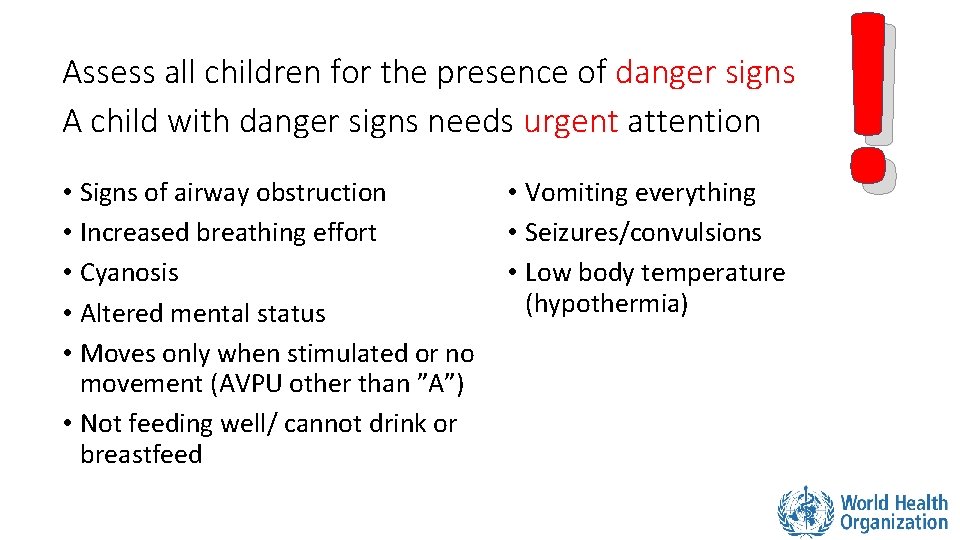 Assess all children for the presence of danger signs
A child with danger signs needs urgent attention

• Signs of airway obstruction
• Increased breathing effort
• Cyanosis
• Altered mental status
• Moves only when stimulated or no movement (AVPU other than ”A”)
• Not feeding well/ cannot drink or breastfeed

• Vomiting everything
• Seizures/convulsions
• Low body temperature (hypothermia)

World Health Organization